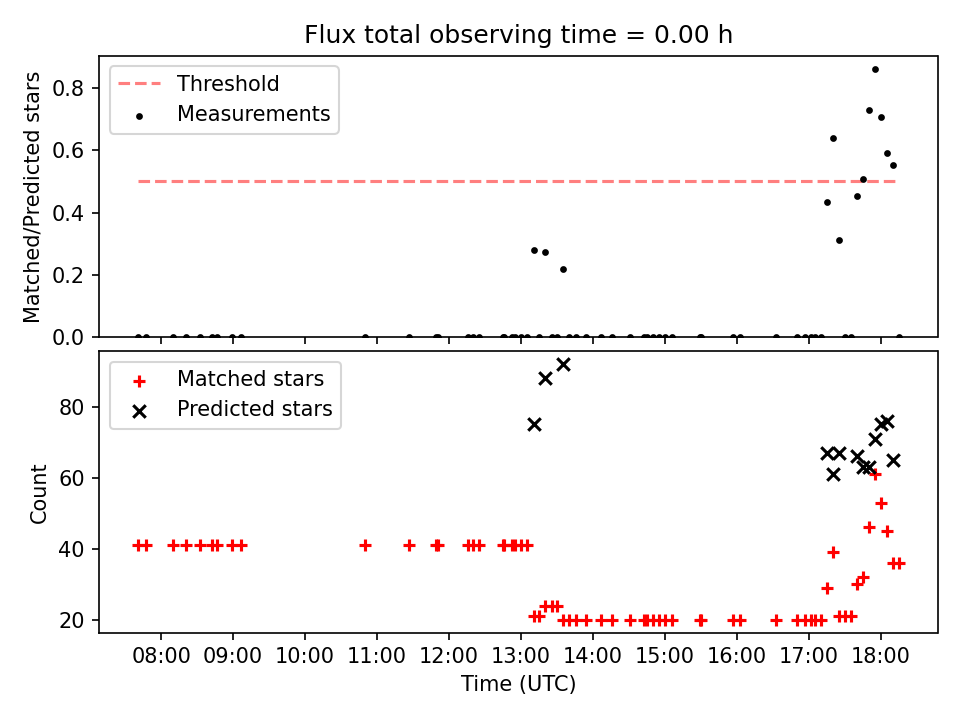 Flux total observing time = 0.00 h

Threshold
Measurements

Matched/Predicted stars

0.8
0.6
0.4
0.2
0.0

Matched stars
Predicted stars

Count

80
60
40
20

08:00 09:00 10:00 11:00 12:00 13:00 14:00 15:00 16:00 17:00 18:00

Time (UTC)